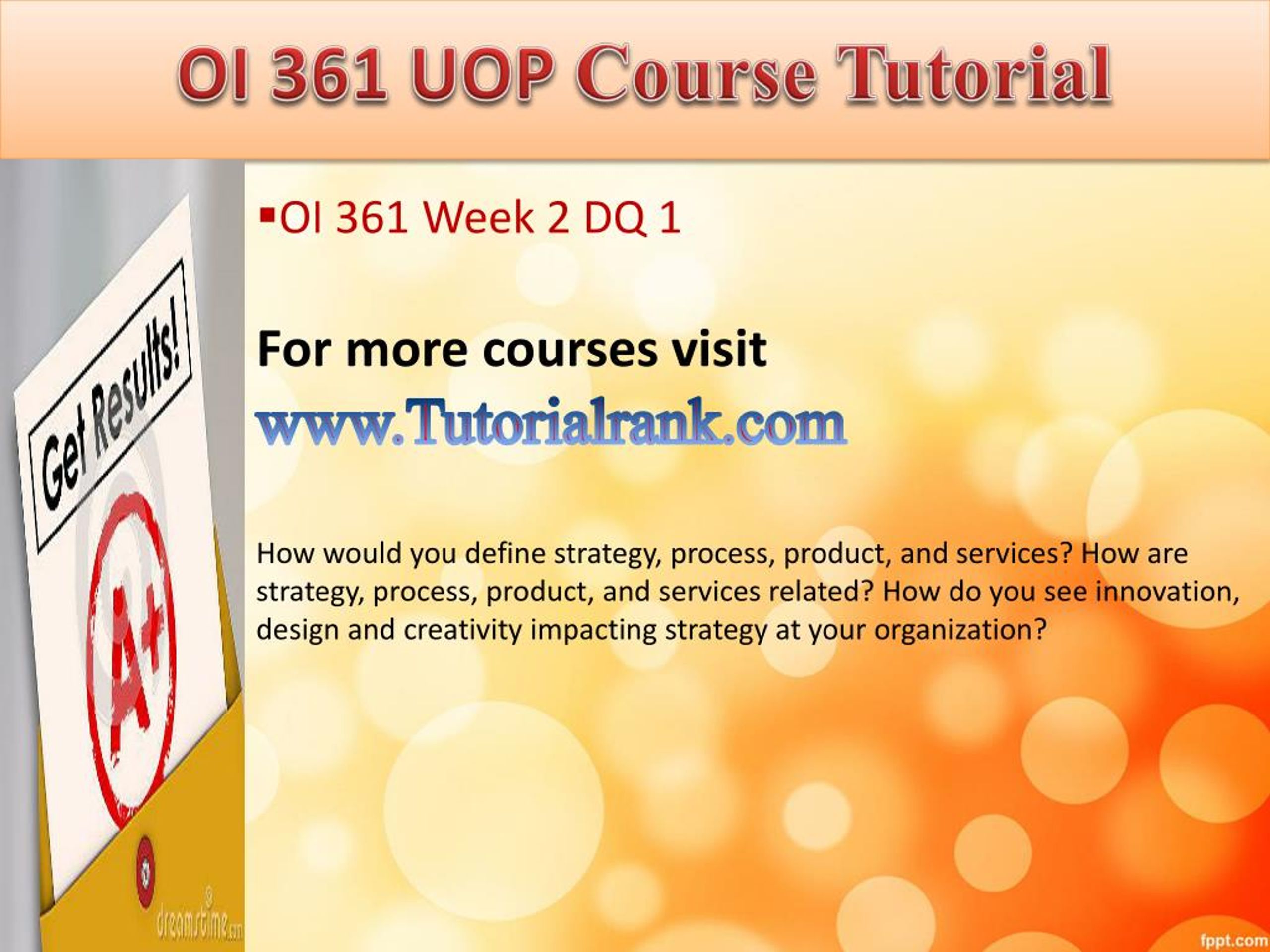 OI 361 UOP Course Tutorial

Get Results!

A+

dreamstime.com

▪OI 361 Week 2 DQ 1

For more courses visit
www.Tutorialrank.com

How would you define strategy, process, product, and services? How are strategy, process, product, and services related? How do you see innovation, design and creativity impacting strategy at your organization?

fppt.com